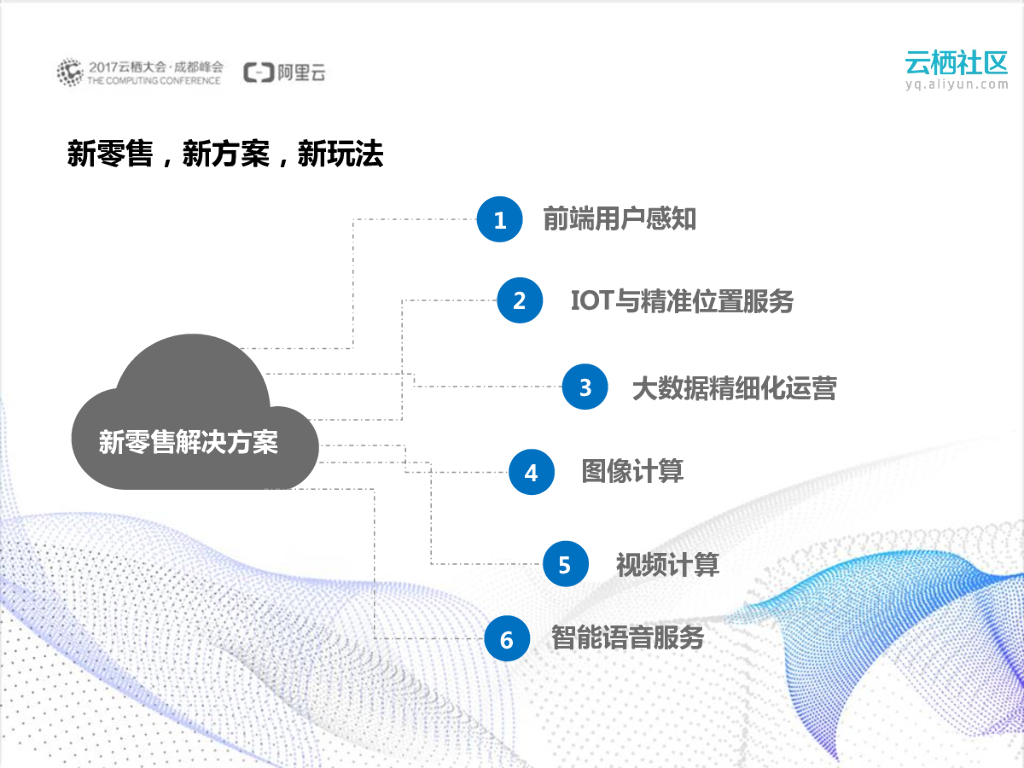 2017云栖大会·成都峰会
THE COMPUTING CONFERENCE

阿里云

云栖社区
yq.aliyun.com

新零售，新方案，新玩法

新零售解决方案

1 前端用户感知

2 IOT与精准位置服务

3 大数据精细化运营

4 图像计算

5 视频计算

6 智能语音服务